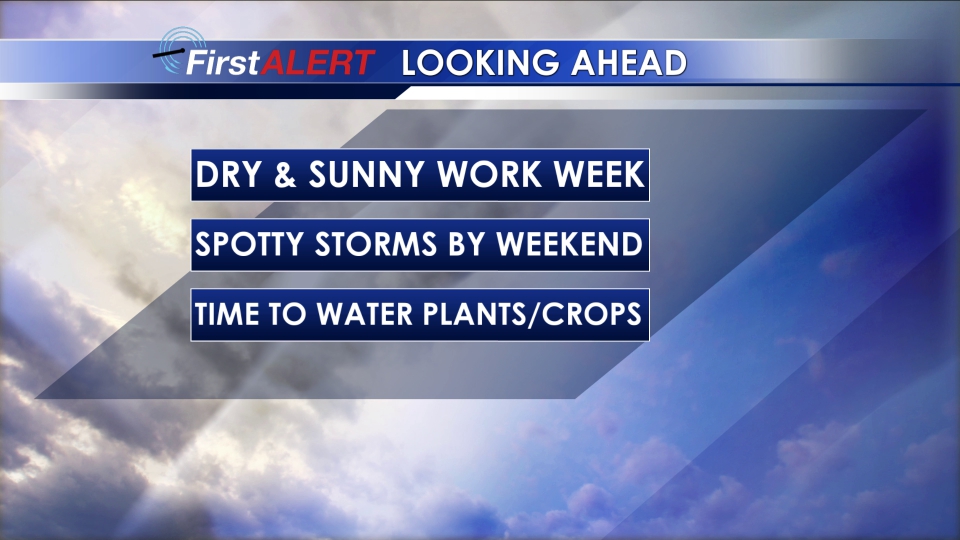 FirstALERT LOOKING AHEAD

DRY & SUNNY WORK WEEK

SPOTTY STORMS BY WEEKEND

TIME TO WATER PLANTS/CROPS